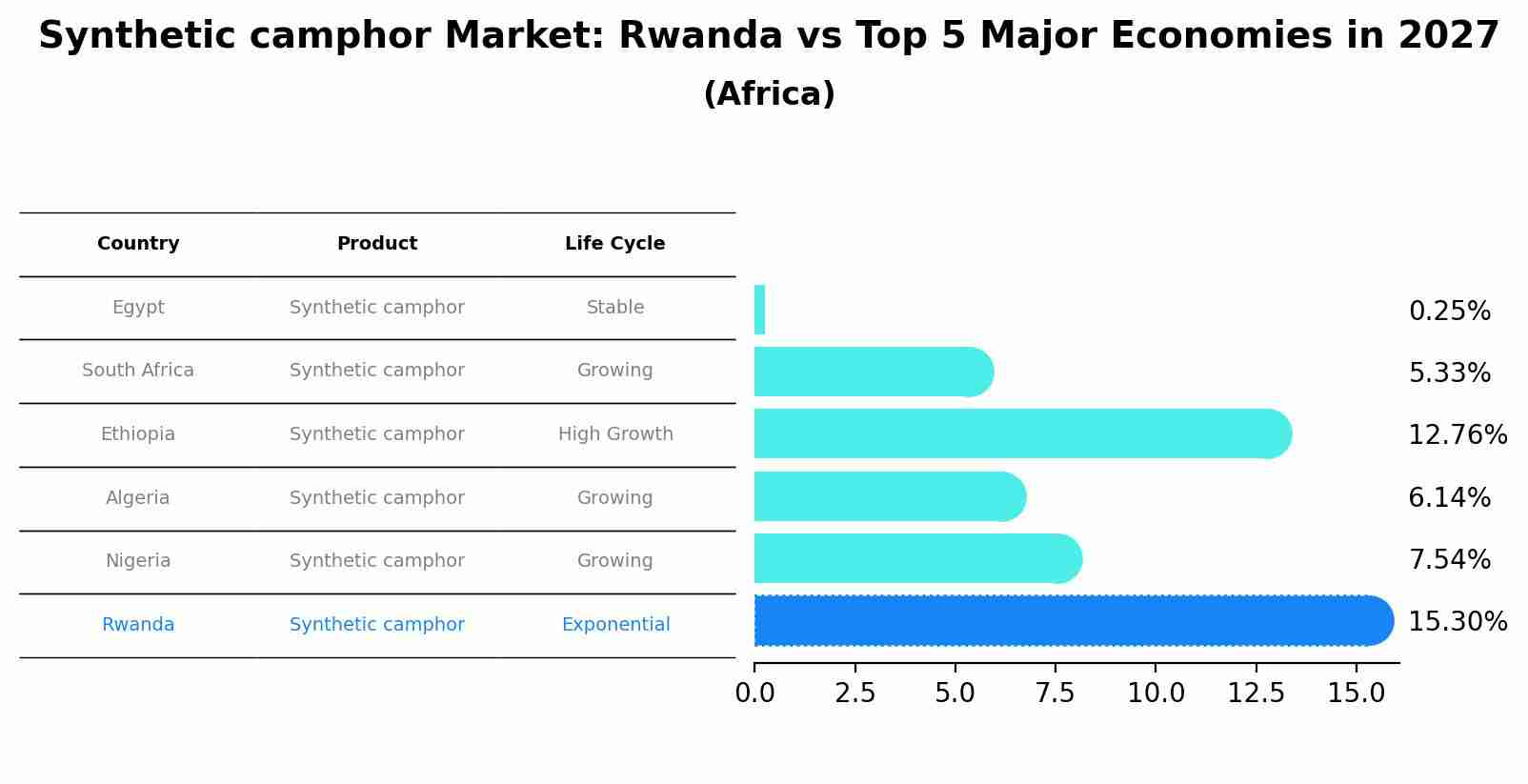 Synthetic camphor Market: Rwanda vs Top 5 Major Economies in 2027
(Africa)

| Country | Product | Life Cycle |
|---|---|---|
| Egypt | Synthetic camphor | Stable |
| South Africa | Synthetic camphor | Growing |
| Ethiopia | Synthetic camphor | High Growth |
| Algeria | Synthetic camphor | Growing |
| Nigeria | Synthetic camphor | Growing |
| Rwanda | Synthetic camphor | Exponential |

0.25%
5.33%
12.76%
6.14%
7.54%
15.30%

0.0 2.5 5.0 7.5 10.0 12.5 15.0